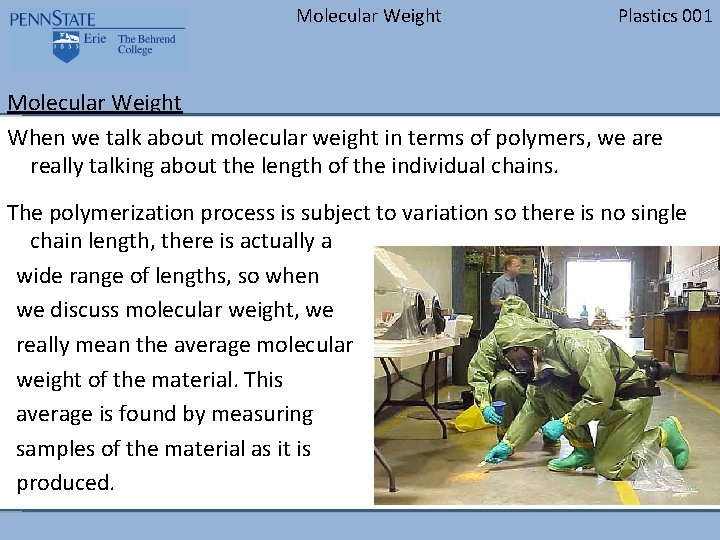 PENNSTATE
1855 Erie The Behrend College

Molecular Weight

Plastics 001

Molecular Weight

When we talk about molecular weight in terms of polymers, we are really talking about the length of the individual chains.

The polymerization process is subject to variation so there is no single chain length, there is actually a wide range of lengths, so when we discuss molecular weight, we really mean the average molecular weight of the material. This average is found by measuring samples of the material as it is produced.